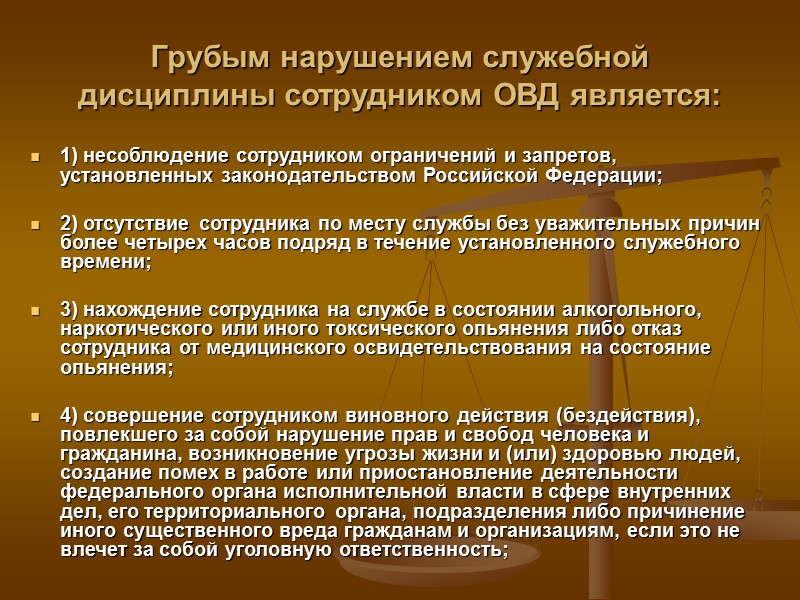 Грубым нарушением служебной дисциплины сотрудником ОВД является:

1) несоблюдение сотрудником ограничений и запретов, установленных законодательством Российской Федерации;

2) отсутствие сотрудника по месту службы без уважительных причин более четырех часов подряд в течение установленного служебного времени;

3) нахождение сотрудника на службе в состоянии алкогольного, наркотического или иного токсического опьянения либо отказ сотрудника от медицинского освидетельствования на состояние опьянения;

4) совершение сотрудником виновного действия (бездействия), повлекшего за собой нарушение прав и свобод человека и гражданина, возникновение угрозы жизни и (или) здоровью людей, создание помех в работе или приостановление деятельности федерального органа исполнительной власти в сфере внутренних дел, его территориального органа, подразделения либо причинение иного существенного вреда гражданам и организациям, если это не влечет за собой уголовную ответственность;